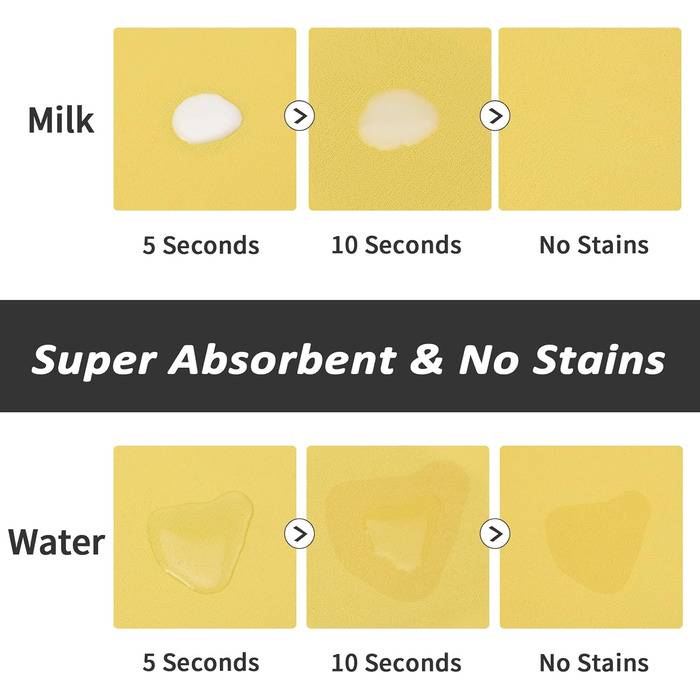 Milk

5 Seconds

10 Seconds

No Stains

Super Absorbent & No Stains

Water

5 Seconds

10 Seconds

No Stains